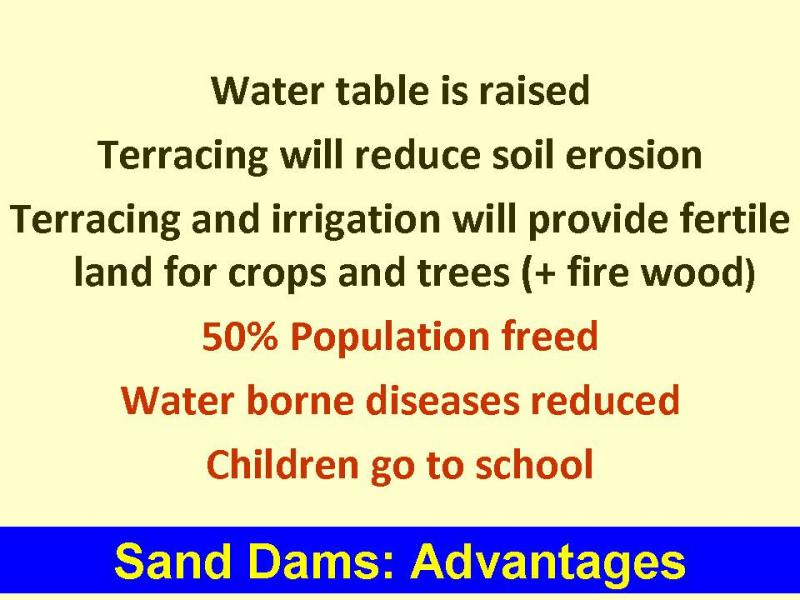 Water table is raised

Terracing will reduce soil erosion

Terracing and irrigation will provide fertile land for crops and trees (+ fire wood)

50% Population freed

Water borne diseases reduced

Children go to school

Sand Dams: Advantages